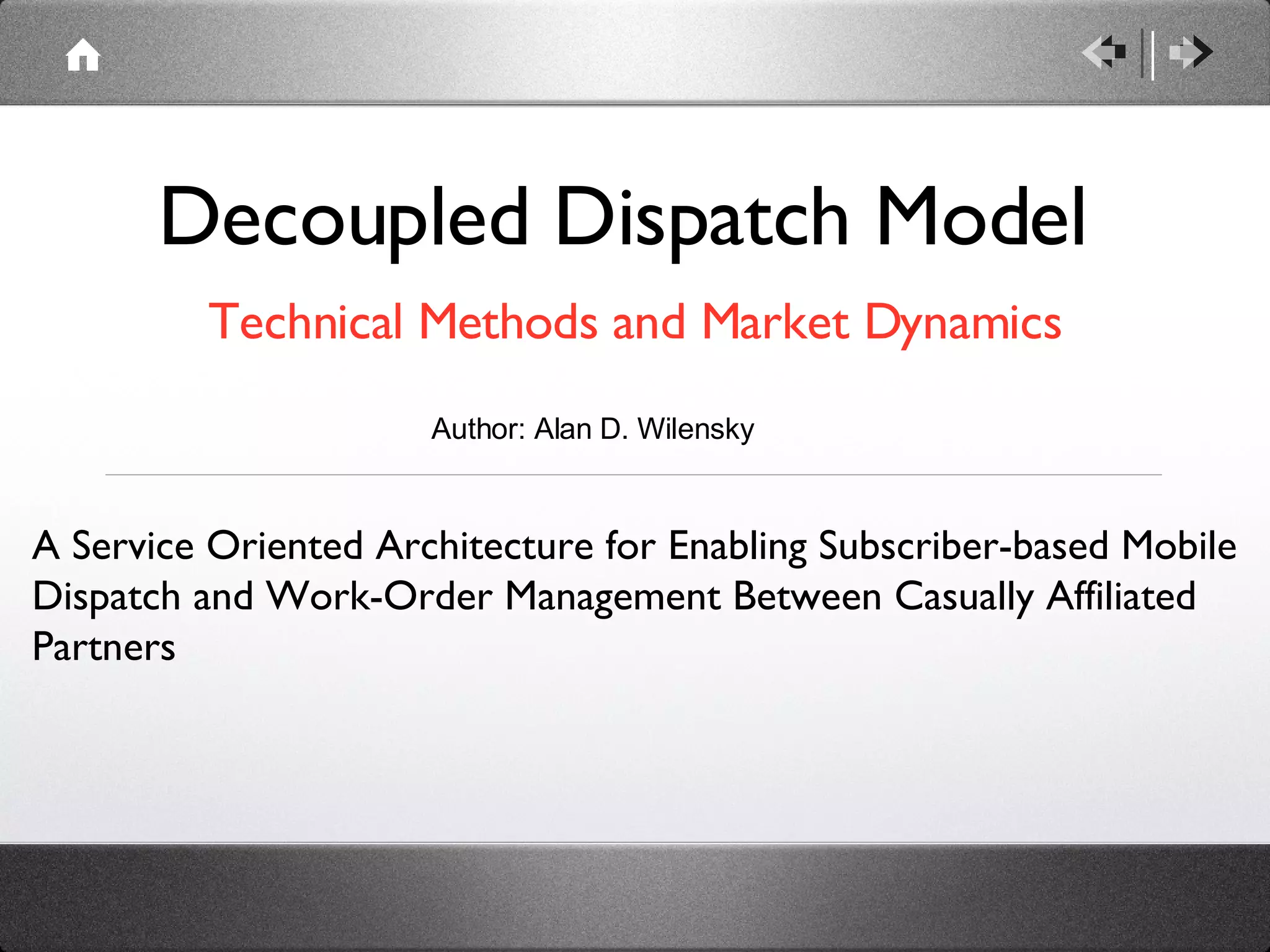 Decoupled Dispatch Model

Technical Methods and Market Dynamics

Author: Alan D. Wilensky

A Service Oriented Architecture for Enabling Subscriber-based Mobile Dispatch and Work-Order Management Between Casually Affiliated Partners